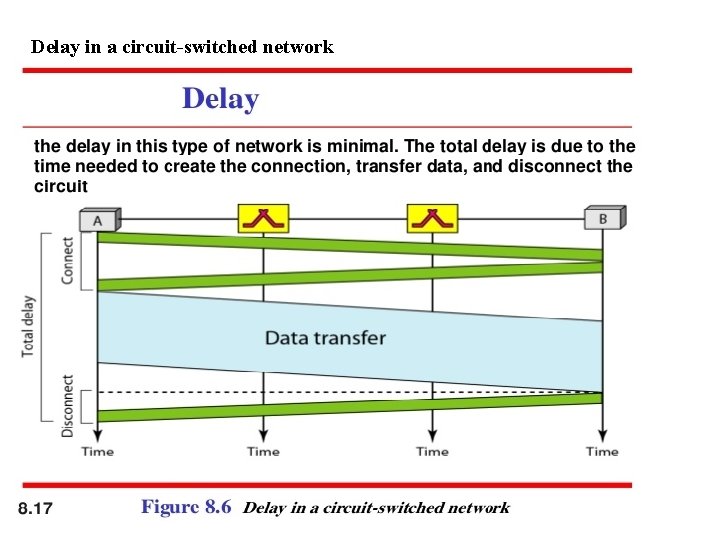 Delay in a circuit-switched network

Delay

the delay in this type of network is minimal. The total delay is due to the time needed to create the connection, transfer data, and disconnect the circuit

A

B

Total delay

Connect

Data transfer

Disconnect

Time

Time

Time

Time

8.17

Figure 8.6 Delay in a circuit-switched network